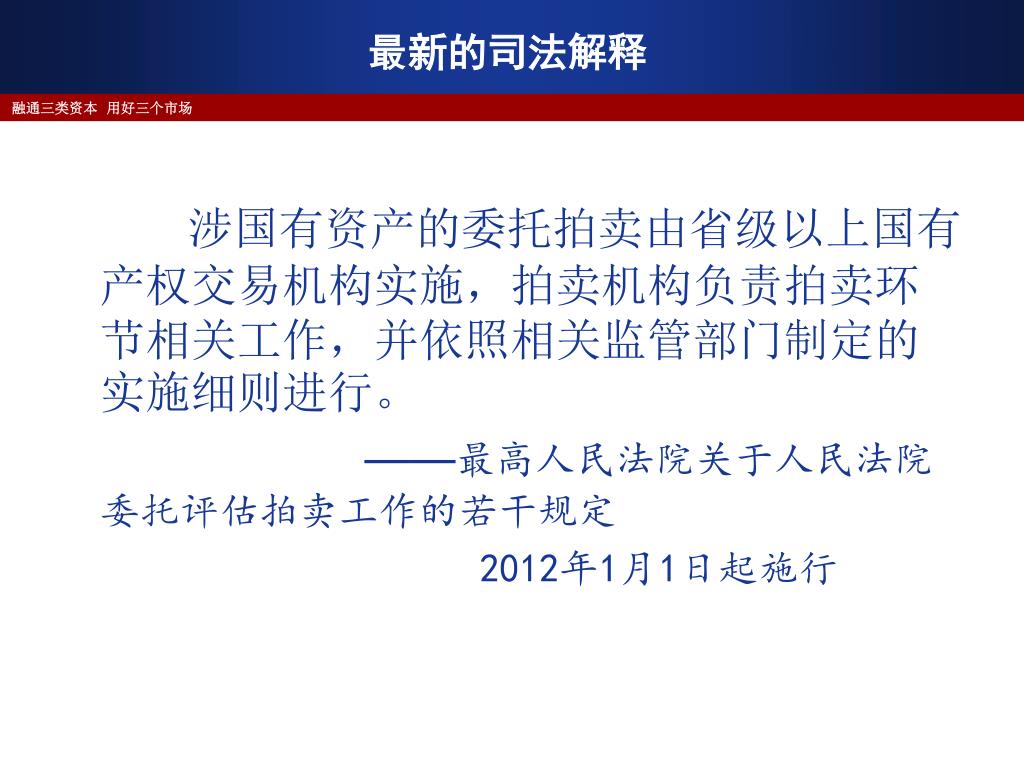 最新的司法解释

融通三类资本 用好三个市场

涉国有资产的委托拍卖由省级以上国有产权交易机构实施，拍卖机构负责拍卖环节相关工作，并依照相关监管部门制定的实施细则进行。

——最高人民法院关于人民法院委托评估拍卖工作的若干规定

2012年1月1日起施行